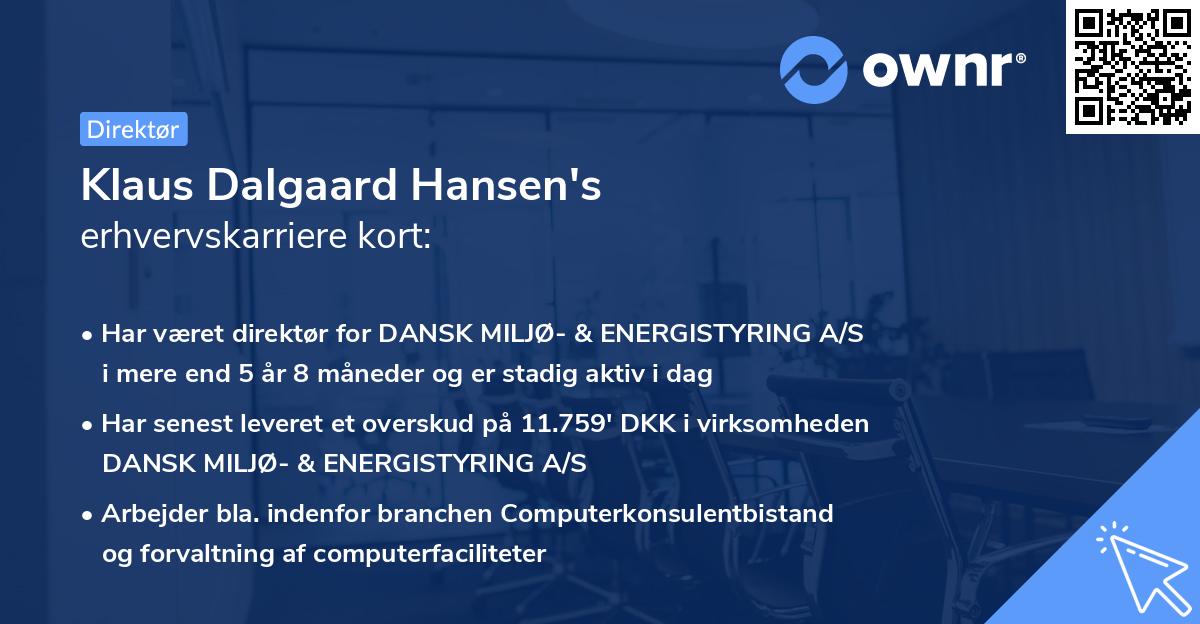 ownr®

Direktør

Klaus Dalgaard Hansen's
erhvervskarriere kort:

• Har været direktør for DANSK MILJØ- & ENERGISTYRING A/S i mere end 5 år 8 måneder og er stadig aktiv i dag

• Har senest leveret et overskud på 11.759' DKK i virksomheden DANSK MILJØ- & ENERGISTYRING A/S

• Arbejder bla. indenfor branchen Computerkonsulentbistand og forvaltning af computerfaciliteter